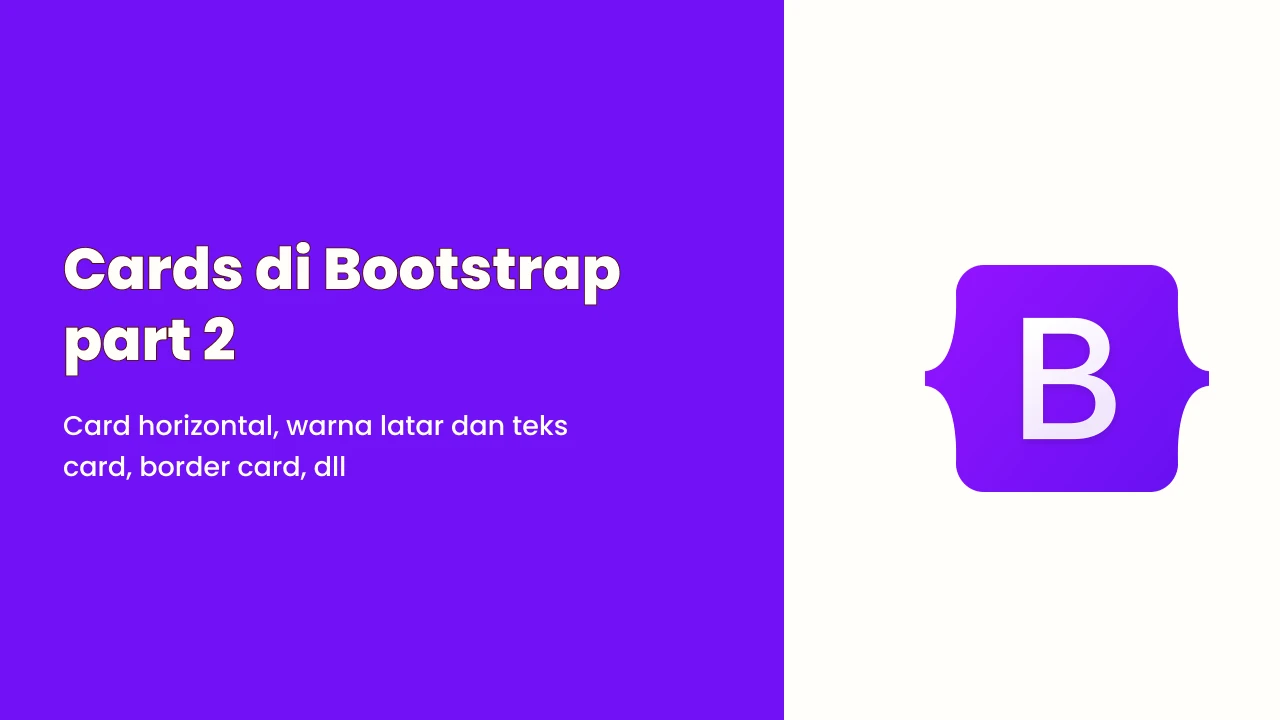 Cards di Bootstrap part 2

Card horizontal, warna latar dan teks card, border card, dll

B